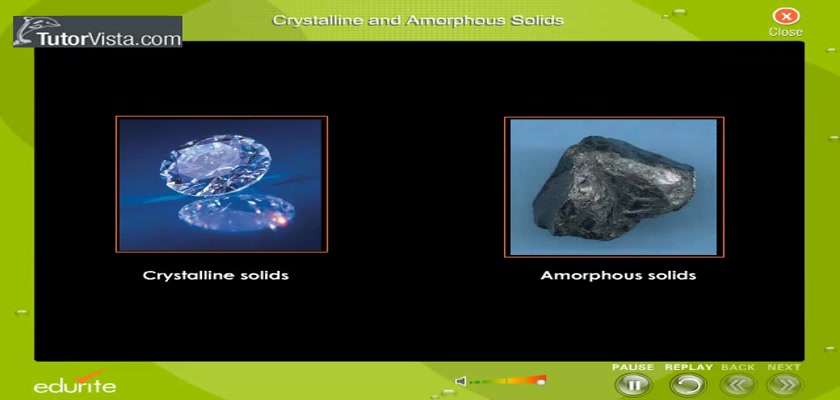 TutorVista.com

Crystalline and Amorphous Solids

Close

Crystalline solids

Amorphous solids

edurite

PAUSE REPLAY BACK NEXT